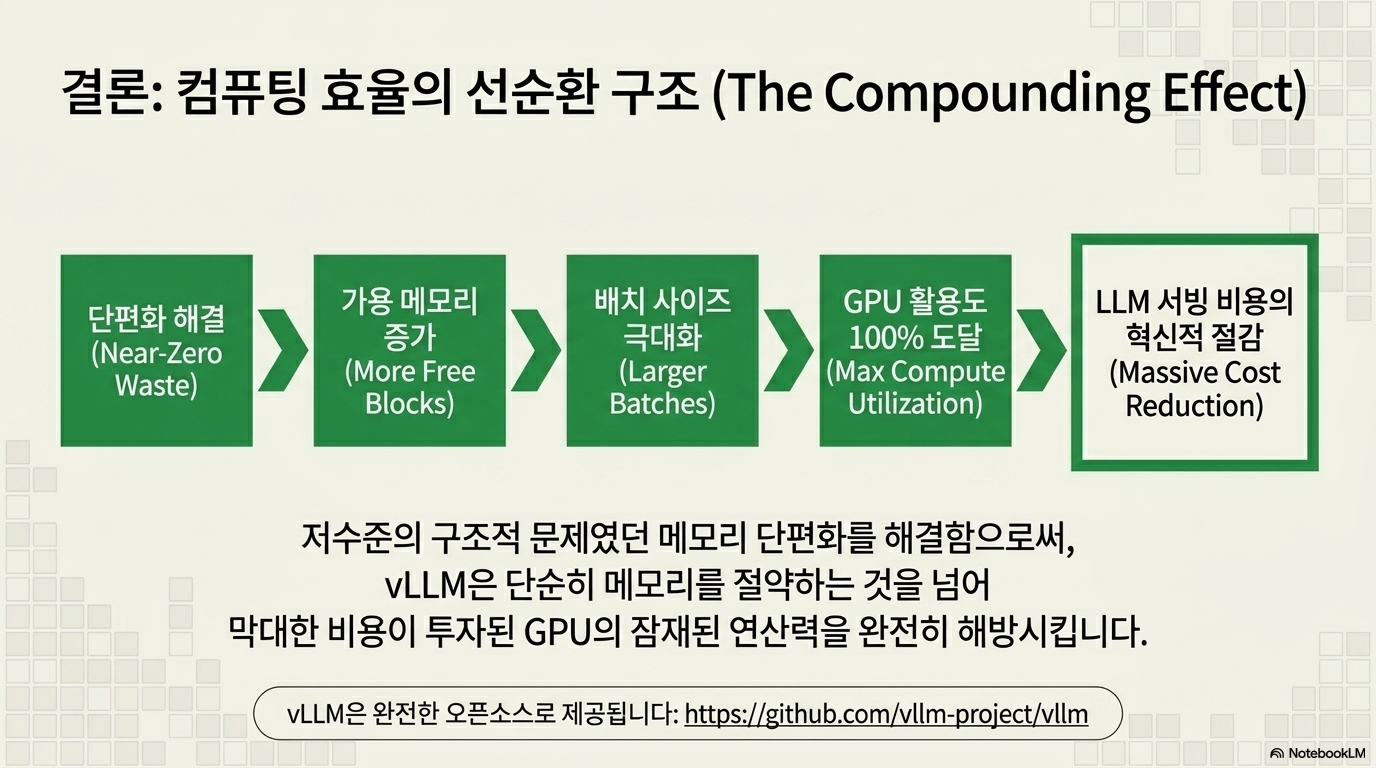 결론: 컴퓨팅 효율의 선순환 구조 (The Compounding Effect)

단편화 해결 (Near-Zero Waste)

가용 메모리 증가 (More Free Blocks)

배치 사이즈 극대화 (Larger Batches)

GPU 활용도 100% 도달 (Max Compute Utilization)

LLM 서빙 비용의 혁신적 절감 (Massive Cost Reduction)

저수준의 구조적 문제였던 메모리 단편화를 해결함으로써, vLLM은 단순히 메모리를 절약하는 것을 넘어 막대한 비용이 투자된 GPU의 잠재된 연산력을 완전히 해방시킵니다.

vLLM은 완전한 오픈소스로 제공됩니다: https://github.com/vllm-project/vllm

NotebookLM